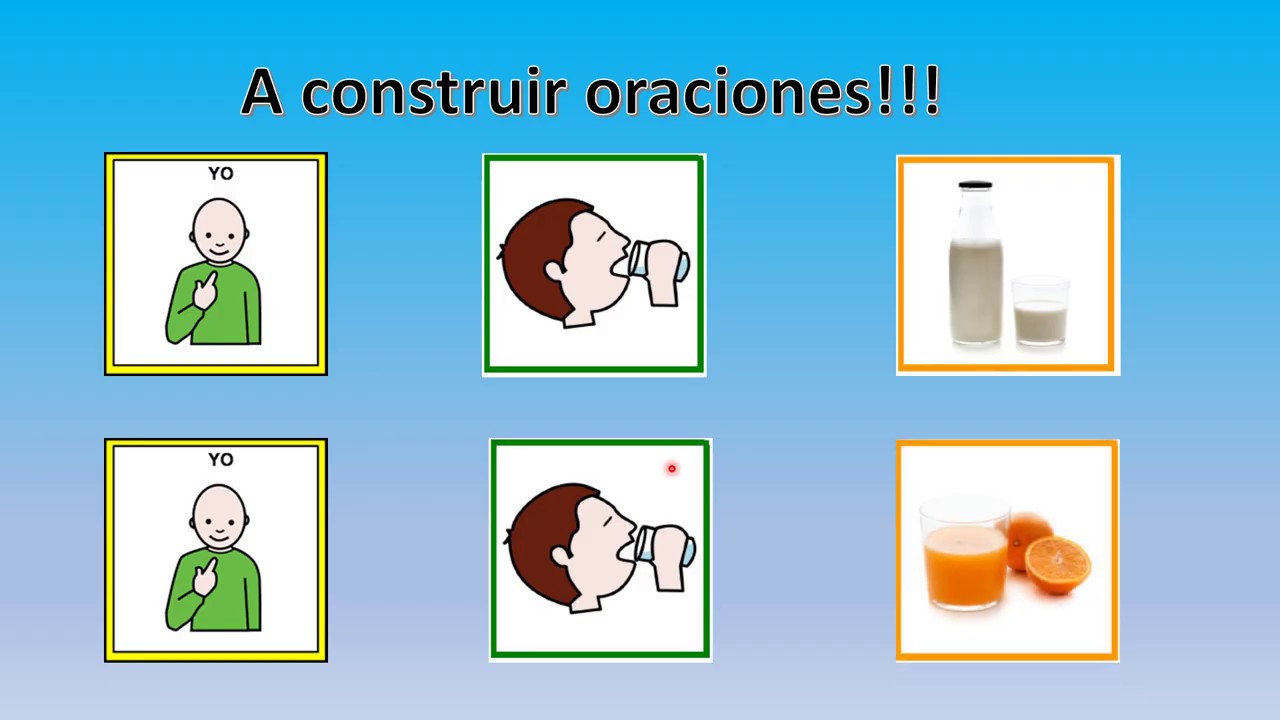 A construir oraciones!!!

YO

YO